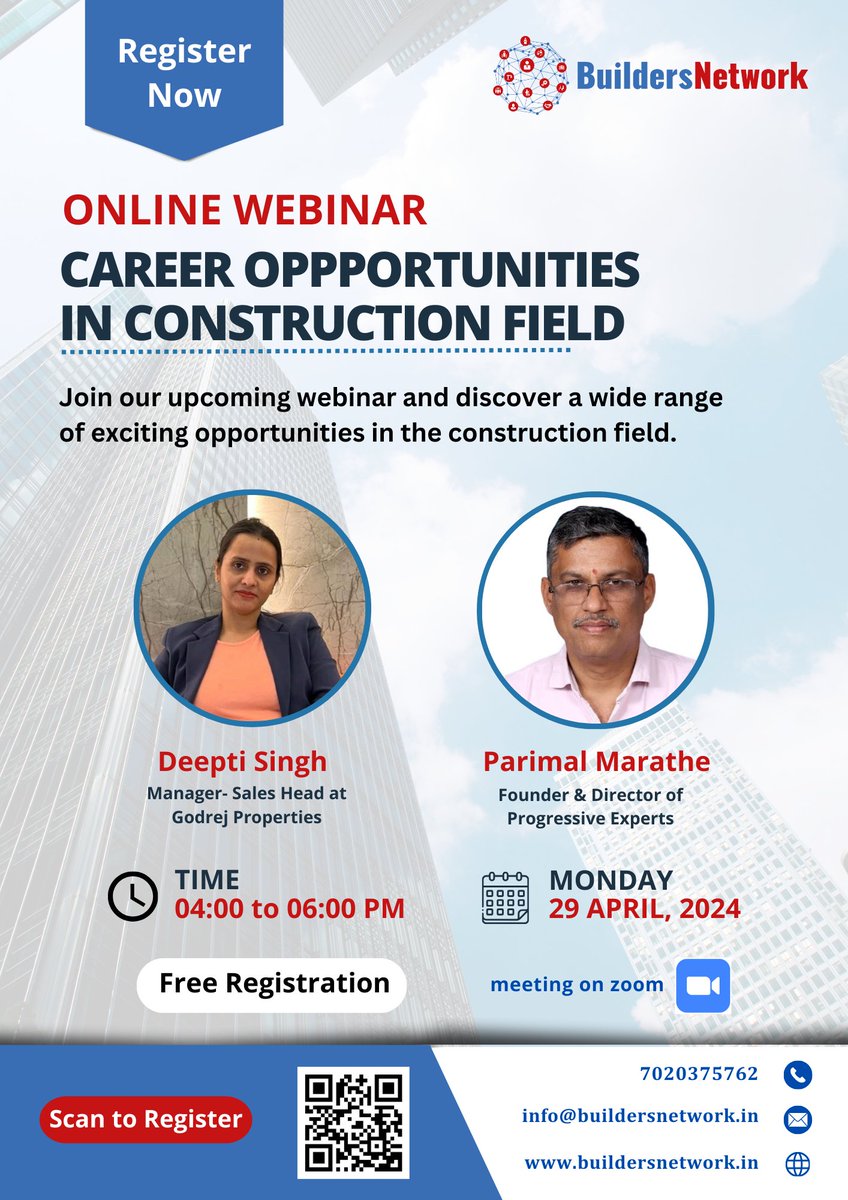 Register Now

BuildersNetwork

ONLINE WEBINAR

CAREER OPPPORTUNITIES IN CONSTRUCTION FIELD

Join our upcoming webinar and discover a wide range of exciting opportunities in the construction field.

Deepti Singh
Manager- Sales Head at Godrej Properties

Parimal Marathe
Founder & Director of Progressive Experts

TIME
04:00 to 06:00 PM

MONDAY
29 APRIL, 2024

Free Registration

meeting on zoom

Scan to Register

7020375762

info@buildersnetwork.in

www.buildersnetwork.in